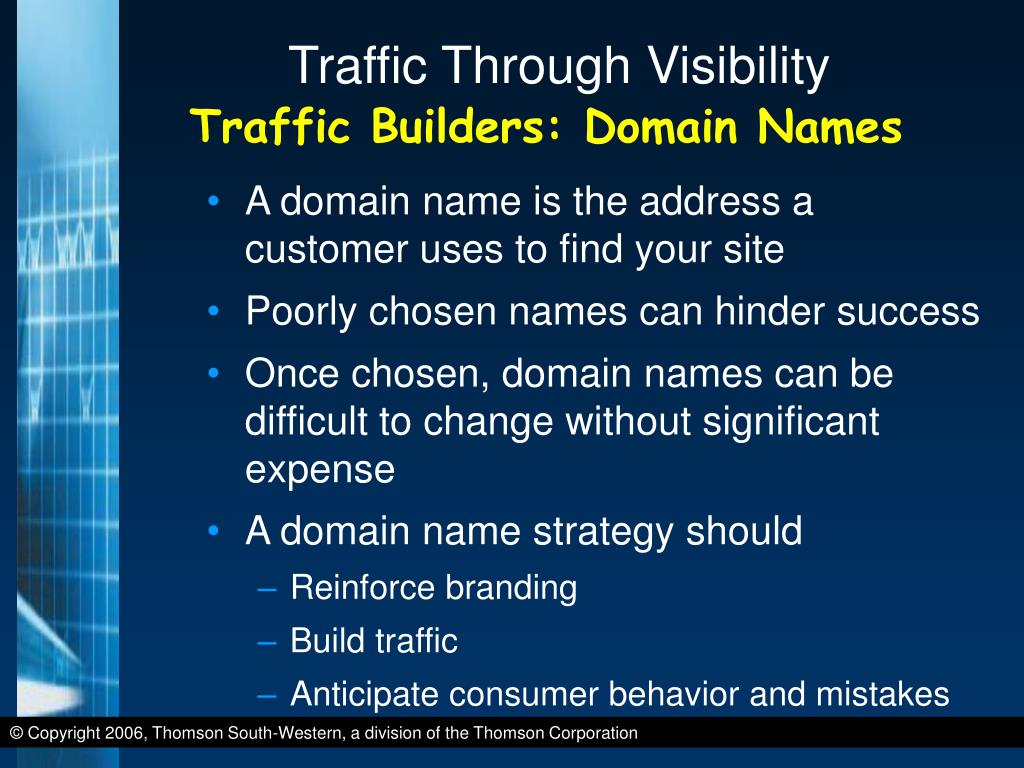 Traffic Through Visibility
Traffic Builders: Domain Names

• A domain name is the address a customer uses to find your site
• Poorly chosen names can hinder success
• Once chosen, domain names can be difficult to change without significant expense
• A domain name strategy should
– Reinforce branding
– Build traffic
– Anticipate consumer behavior and mistakes

© Copyright 2006, Thomson South-Western, a division of the Thomson Corporation